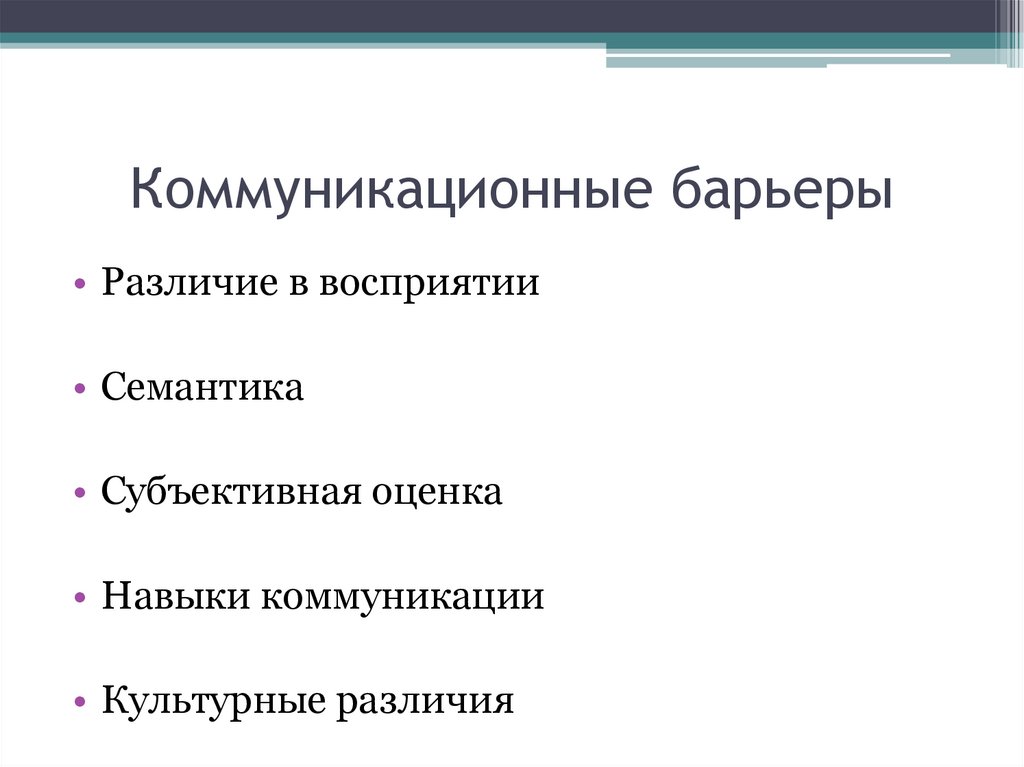 Коммуникационные барьеры

• Различие в восприятии

• Семантика

• Субъективная оценка

• Навыки коммуникации

• Культурные различия